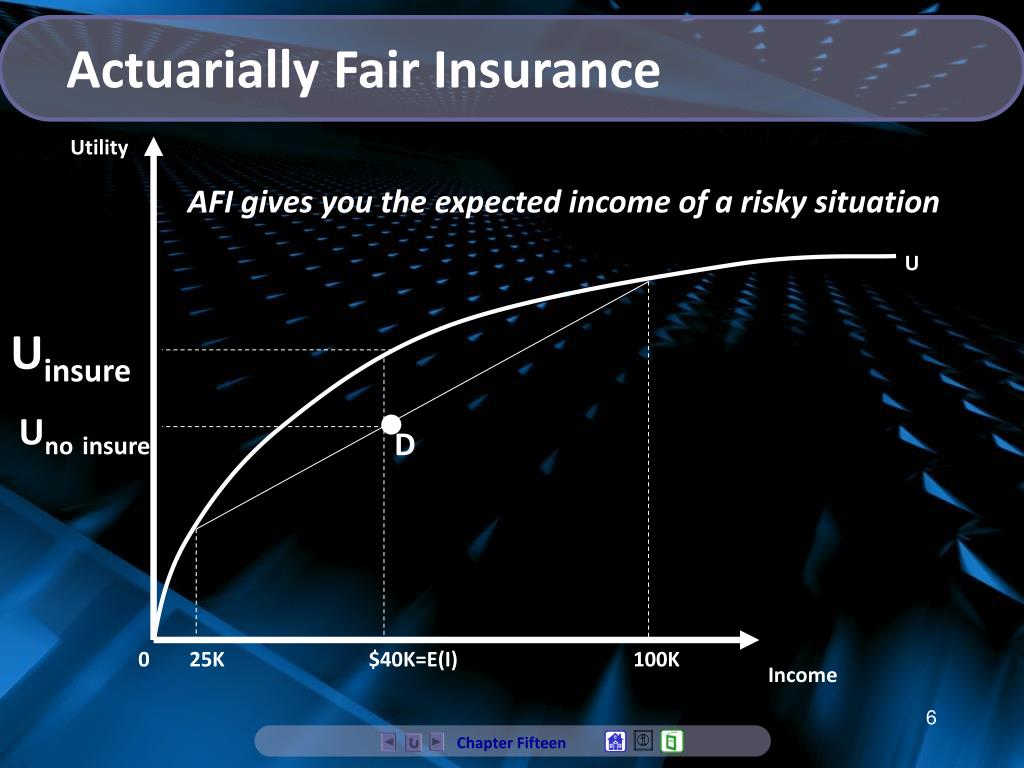 Actuarially Fair Insurance

Utility

AFI gives you the expected income of a risky situation

U

$U_{insure}$

$U_{no\ insure}$

D

0  25K  $40K=E(I)  100K

Income

6

Chapter Fifteen